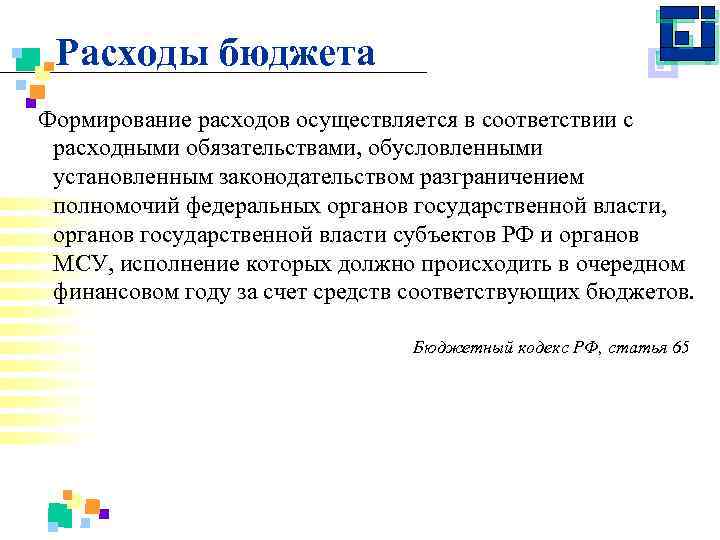 Расходы бюджета

Формирование расходов осуществляется в соответствии с расходными обязательствами, обусловленными установленным законодательством разграничением полномочий федеральных органов государственной власти, органов государственной власти субъектов РФ и органов МСУ, исполнение которых должно происходить в очередном финансовом году за счет средств соответствующих бюджетов.

Бюджетный кодекс РФ, статья 65